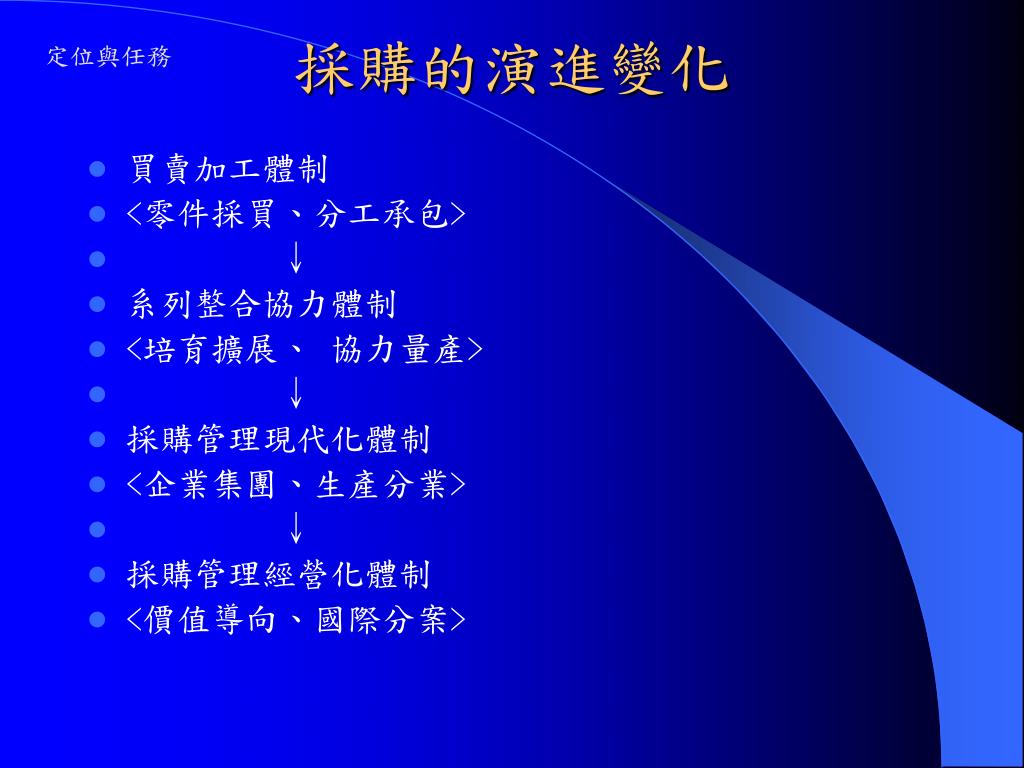 定位與任務

採購的演進變化

- 買賣加工體制
- <零件採買、分工承包>
- ↓
- 系列整合協力體制
- <培育擴展、 協力量產>
- ↓
- 採購管理現代化體制
- <企業集團、生產分業>
- ↓
- 採購管理經營化體制
- <價值導向、國際分案>